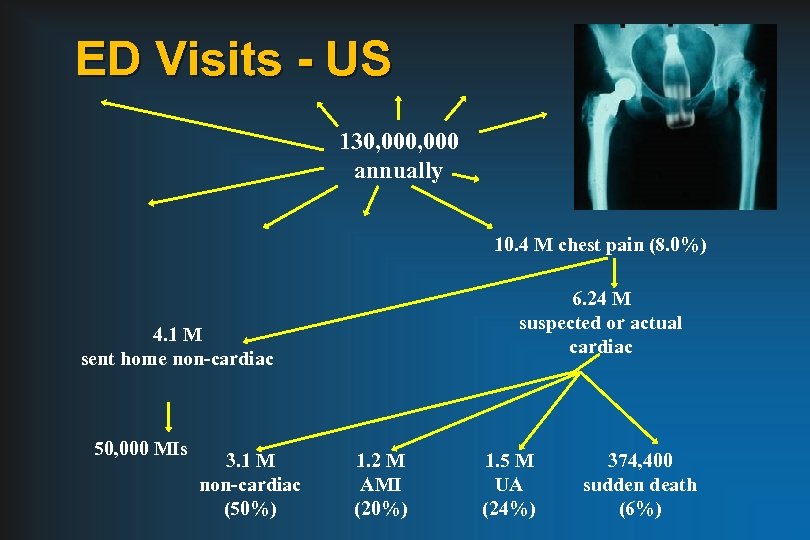 ED Visits - US

130,000,000 annually

10.4 M chest pain (8.0%)

6.24 M suspected or actual cardiac

4.1 M sent home non-cardiac

50,000 MIs

3.1 M non-cardiac (50%)

1.2 M AMI (20%)

1.5 M UA (24%)

374,400 sudden death (6%)